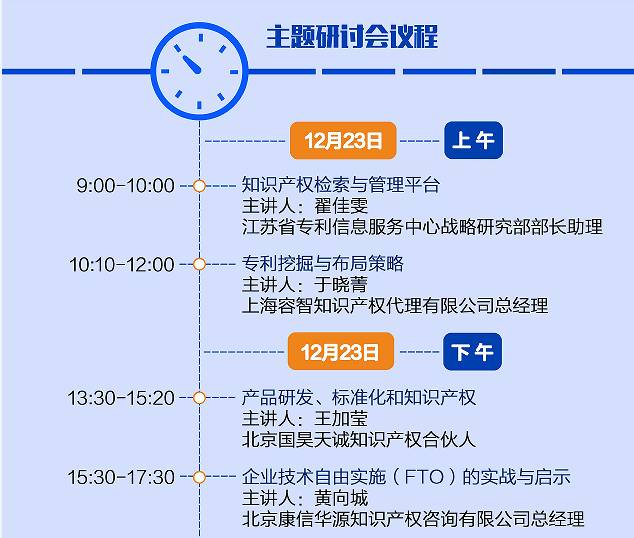 主题研讨会议程

12月23日 上午

9:00-10:00 知识产权检索与管理平台
主讲人：翟佳雯
江苏省专利信息服务中心战略研究部部长助理

10:10-12:00 专利挖掘与布局策略
主讲人：于晓菁
上海容智知识产权代理有限公司总经理

12月23日 下午

13:30-15:20 产品研发、标准化和知识产权
主讲人：王加莹
北京国昊天诚知识产权合伙人

15:30-17:30 企业技术自由实施（FTO）的实战与启示
主讲人：黄向城
北京康信华源知识产权咨询有限公司总经理